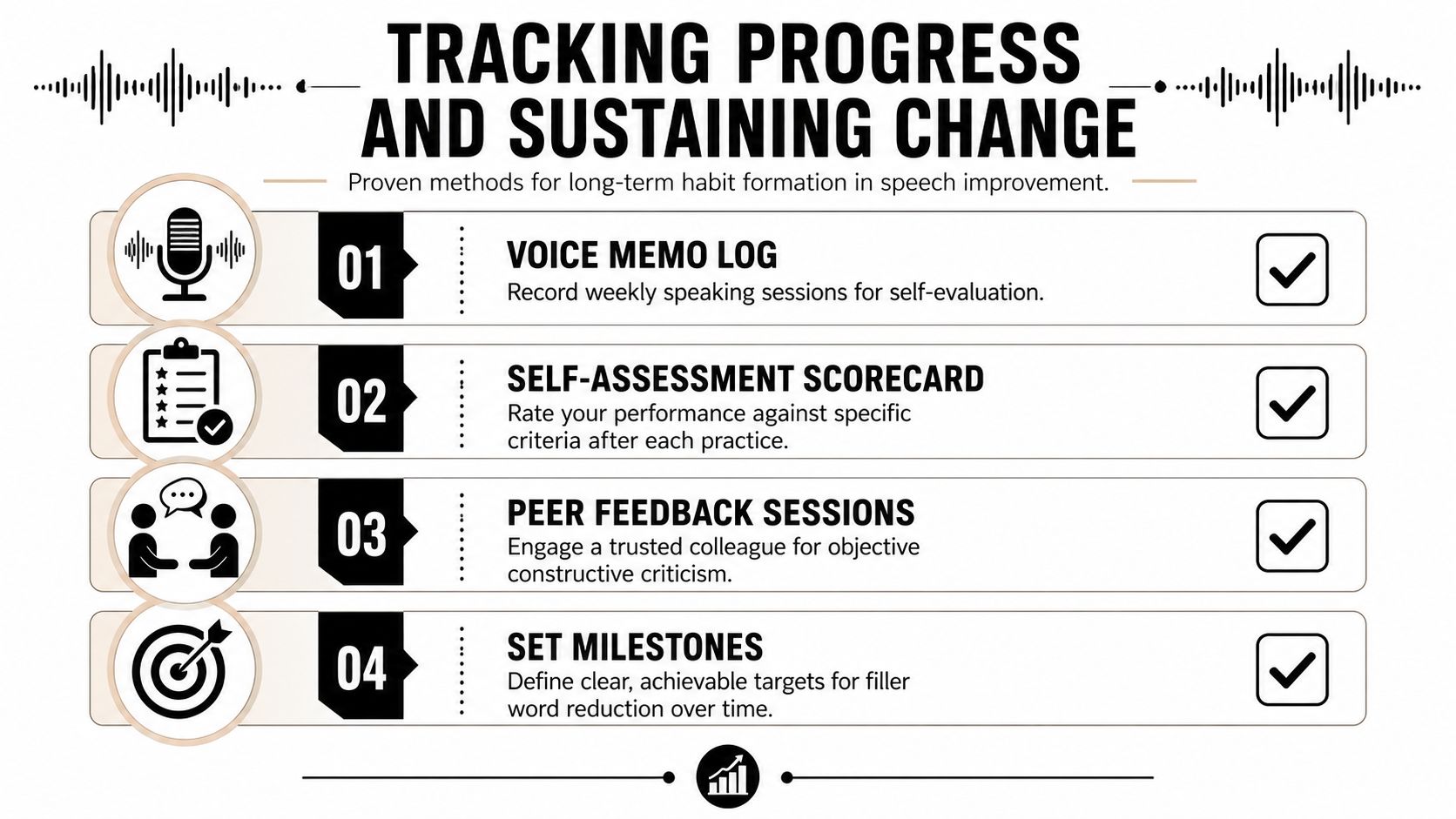 TRACKING PROGRESS AND SUSTAINING CHANGE

Proven methods for long-term habit formation in speech improvement.

01

VOICE MEMO LOG

Record weekly speaking sessions for self-evaluation.

02

SELF-ASSESSMENT SCORECARD

Rate your performance against specific criteria after each practice.

03

PEER FEEDBACK SESSIONS

Engage a trusted colleague for objective constructive criticism.

04

SET MILESTONES

Define clear, achievable targets for filler word reduction over time.